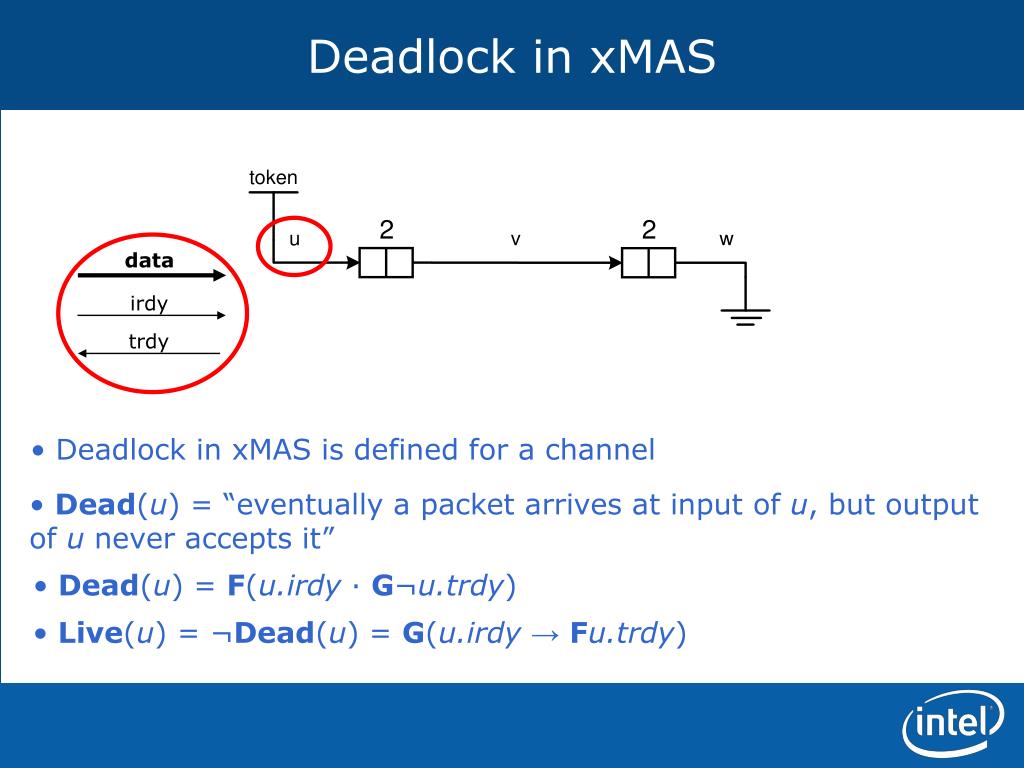 Deadlock in xMAS

token

u

2

v

2

w

data

irdy

trdy

• Deadlock in xMAS is defined for a channel

• **Dead**(*u*) = “eventually a packet arrives at input of *u*, but output of *u* never accepts it”

• **Dead**(*u*) = **F**(*u.irdy* · **G**¬*u.trdy*)

• **Live**(*u*) = ¬**Dead**(*u*) = **G**(*u.irdy* → **F***u.trdy*)

intel